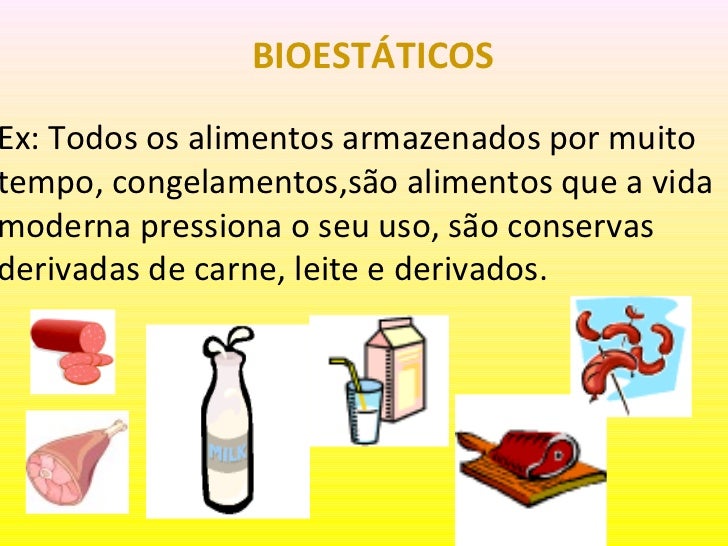 BIOESTÁTICOS

Ex: Todos os alimentos armazenados por muito tempo, congelamentos,são alimentos que a vida moderna pressiona o seu uso, são conservas derivadas de carne, leite e derivados.

MILK